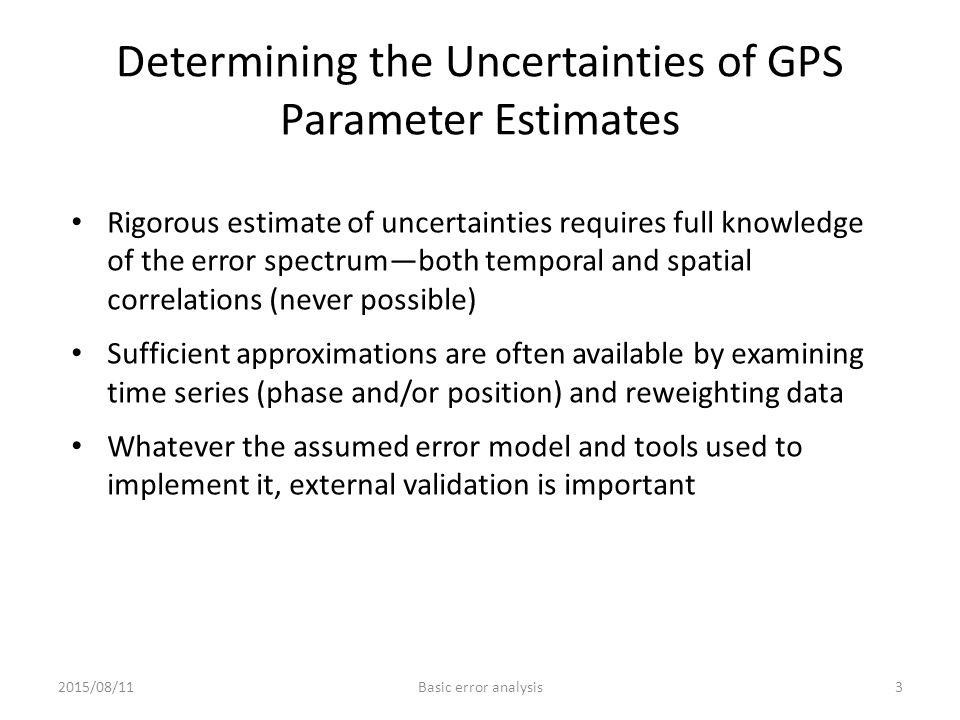 Determining the Uncertainties of GPS Parameter Estimates

• Rigorous estimate of uncertainties requires full knowledge of the error spectrum—both temporal and spatial correlations (never possible)

• Sufficient approximations are often available by examining time series (phase and/or position) and reweighting data

• Whatever the assumed error model and tools used to implement it, external validation is important

2015/08/11 Basic error analysis 3